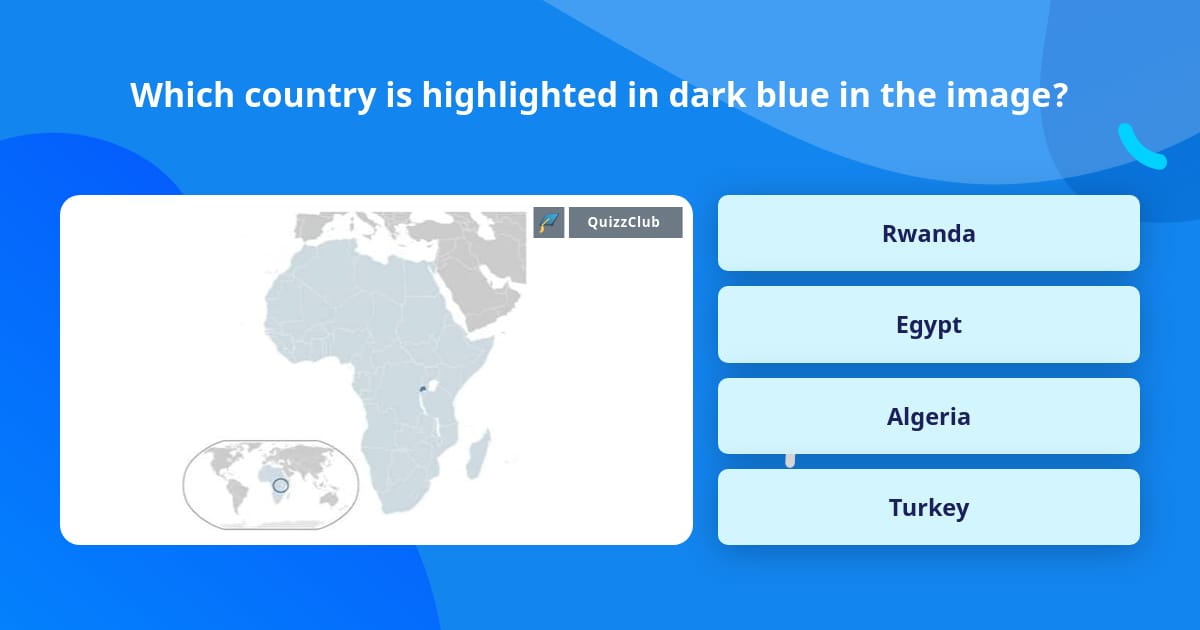 Which country is highlighted in dark blue in the image?

QuizzClub

Rwanda

Egypt

Algeria

Turkey